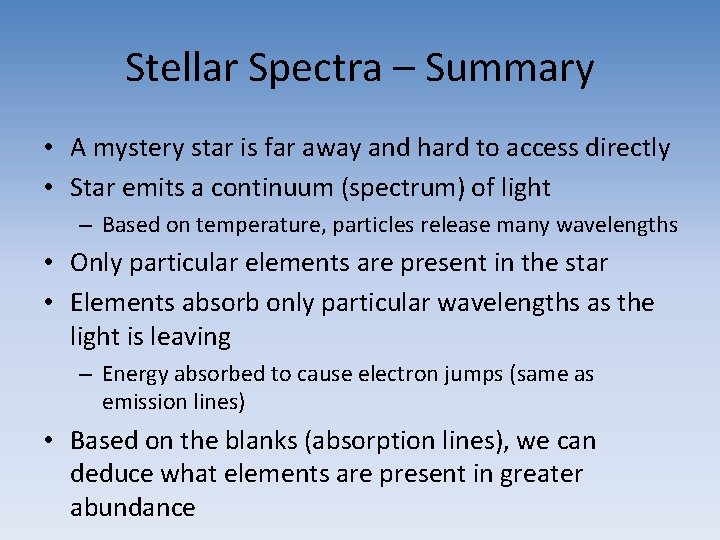 Stellar Spectra – Summary

• A mystery star is far away and hard to access directly
• Star emits a continuum (spectrum) of light
 – Based on temperature, particles release many wavelengths
• Only particular elements are present in the star
• Elements absorb only particular wavelengths as the light is leaving
 – Energy absorbed to cause electron jumps (same as emission lines)
• Based on the blanks (absorption lines), we can deduce what elements are present in greater abundance